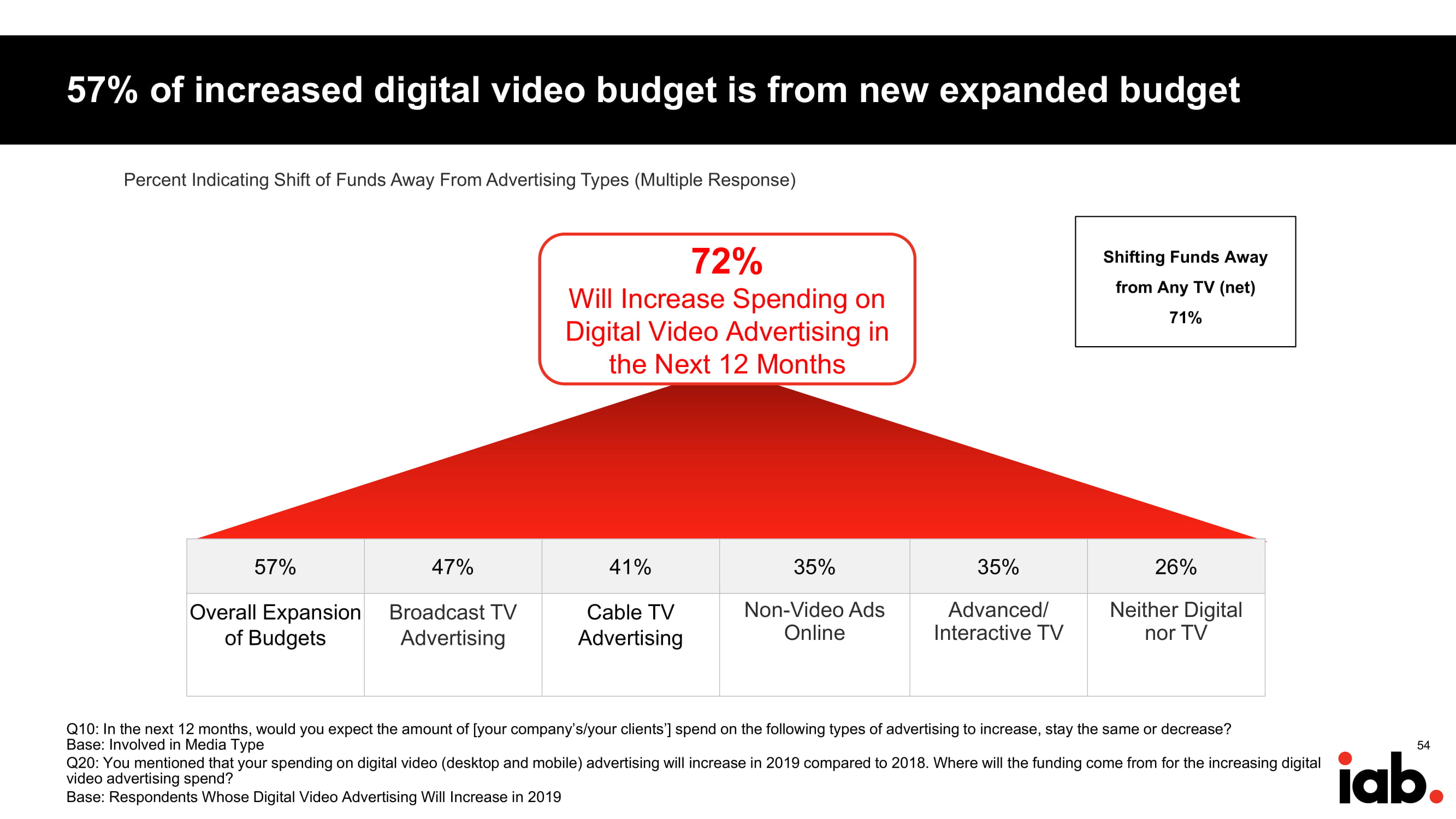 57% of increased digital video budget is from new expanded budget

Percent Indicating Shift of Funds Away From Advertising Types (Multiple Response)

72%
Will Increase Spending on Digital Video Advertising in the Next 12 Months

Shifting Funds Away from Any TV (net)
71%

| 57% | 47% | 41% | 35% | 35% | 26% |
|---|---|---|---|---|---|
| Overall Expansion of Budgets | Broadcast TV Advertising | Cable TV Advertising | Non-Video Ads Online | Advanced/ Interactive TV | Neither Digital nor TV |

Q10: In the next 12 months, would you expect the amount of [your company's/your clients'] spend on the following types of advertising to increase, stay the same or decrease?
Base: Involved in Media Type
Q20: You mentioned that your spending on digital video (desktop and mobile) advertising will increase in 2019 compared to 2018. Where will the funding come from for the increasing digital video advertising spend?
Base: Respondents Whose Digital Video Advertising Will Increase in 2019

54

iab.